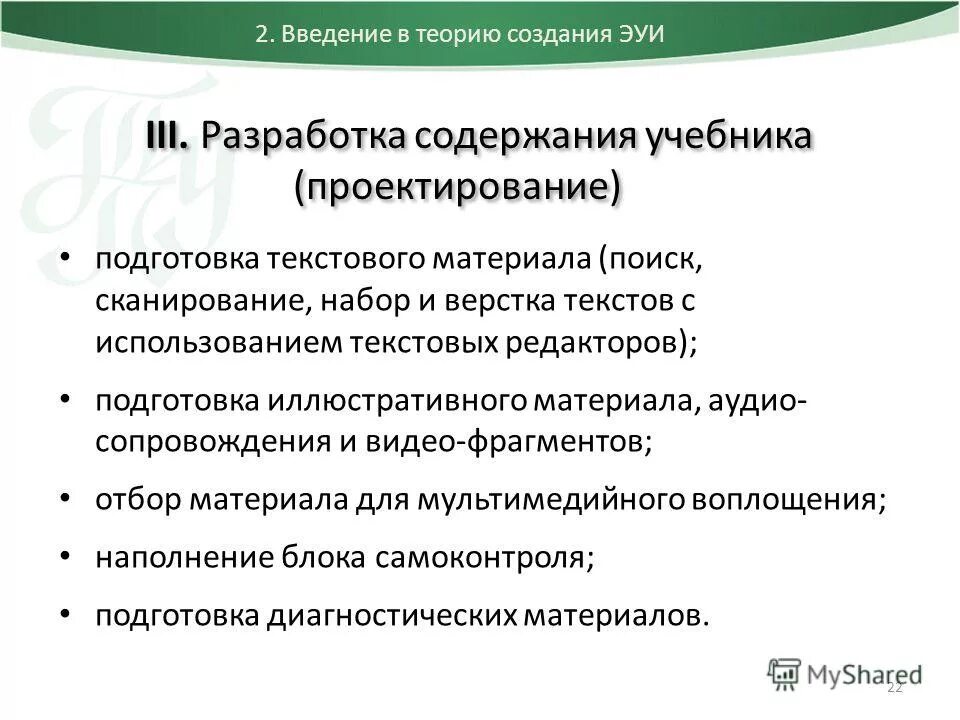 2. Введение в теорию создания ЭУИ

III. Разработка содержания учебника (проектирование)

• подготовка текстового материала (поиск, сканирование, набор и верстка текстов с использованием текстовых редакторов);

• подготовка иллюстративного материала, аудио-сопровождения и видео-фрагментов;

• отбор материала для мультимедийного воплощения;

• наполнение блока самоконтроля;

• подготовка диагностических материалов.

MyShared

22